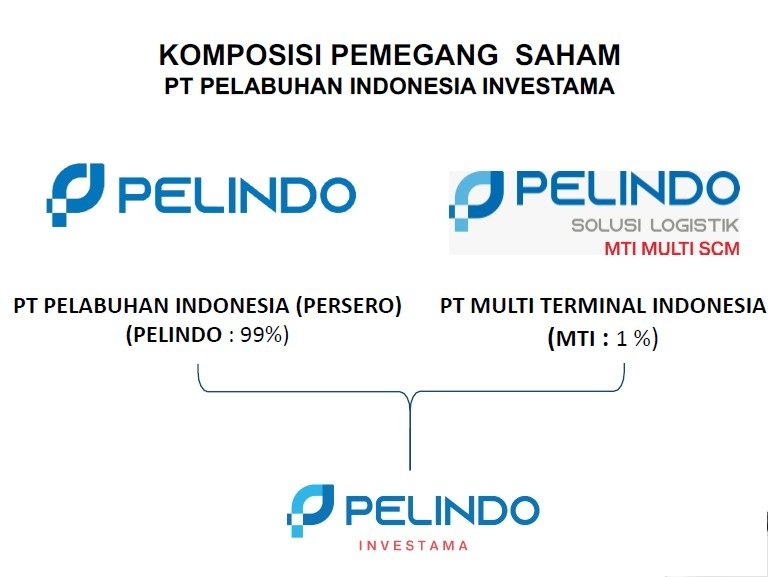 KOMPOSISI PEMEGANG SAHAM
PT PELABUHAN INDONESIA INVESTAMA

PELINDO

PELINDO
SOLUSI LOGISTIK
MTI MULTI SCM

PT PELABUHAN INDONESIA (PERSERO)
(PELINDO : 99%)

PT MULTI TERMINAL INDONESIA
(MTI : 1 %)

PELINDO
INVESTAMA